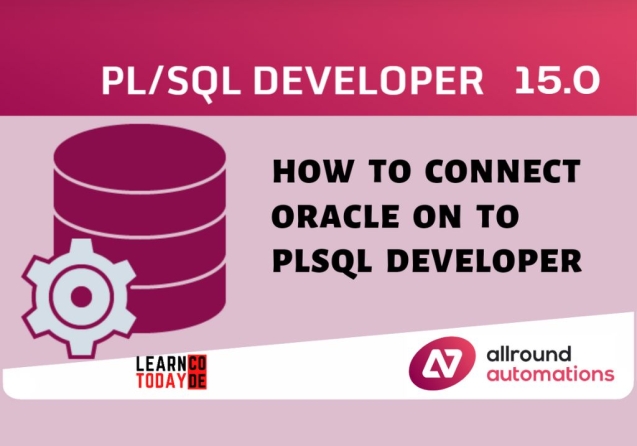 PL/SQL DEVELOPER 15.0

HOW TO CONNECT ORACLE ON TO PLSQL DEVELOPER

LEARN CO
TODAY DE

allround
automations